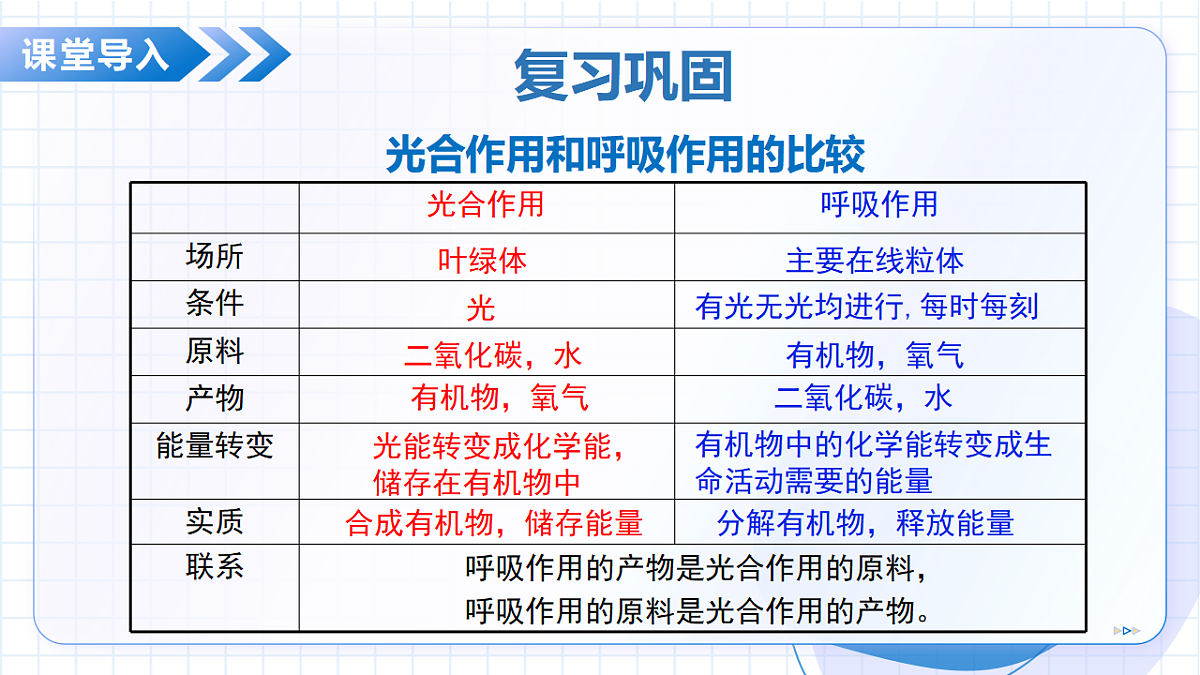 课堂导入

复习巩固

光合作用和呼吸作用的比较

| | 光合作用 | 呼吸作用 |
|---|---|---|
| 场所 | 叶绿体 | 主要在线粒体 |
| 条件 | 光 | 有光无光均进行, 每时每刻 |
| 原料 | 二氧化碳，水 | 有机物，氧气 |
| 产物 | 有机物，氧气 | 二氧化碳，水 |
| 能量转变 | 光能转变成化学能，储存在有机物中 | 有机物中的化学能转变成生命活动需要的能量 |
| 实质 | 合成有机物，储存能量 | 分解有机物，释放能量 |
| 联系 | 呼吸作用的产物是光合作用的原料，呼吸作用的原料是光合作用的产物。 | |